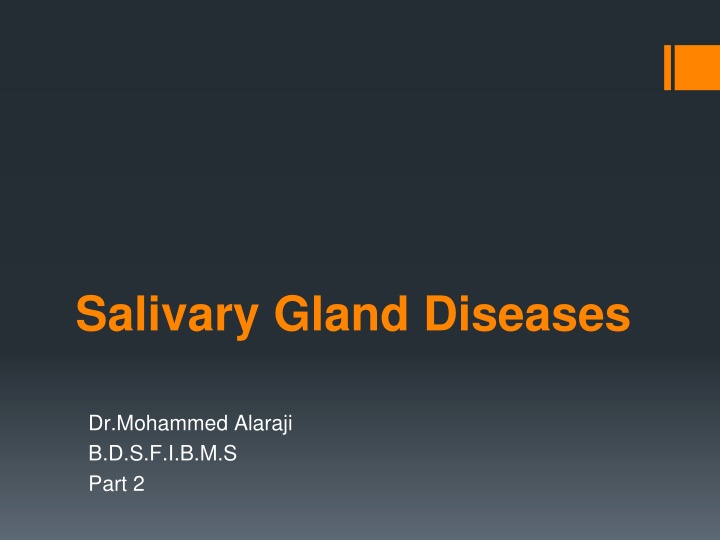 Salivary Gland Diseases

Dr.Mohammed Alaraji
B.D.S.F.I.B.M.S
Part 2